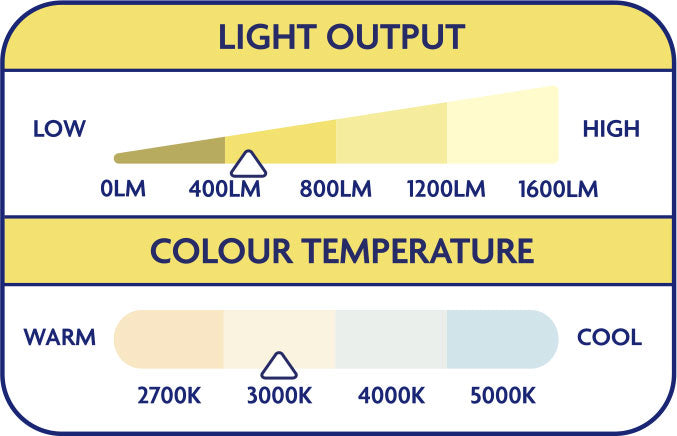 LIGHT OUTPUT

LOW

HIGH

0LM 400LM 800LM 1200LM 1600LM

COLOUR TEMPERATURE

WARM

COOL

2700K 3000K 4000K 5000K